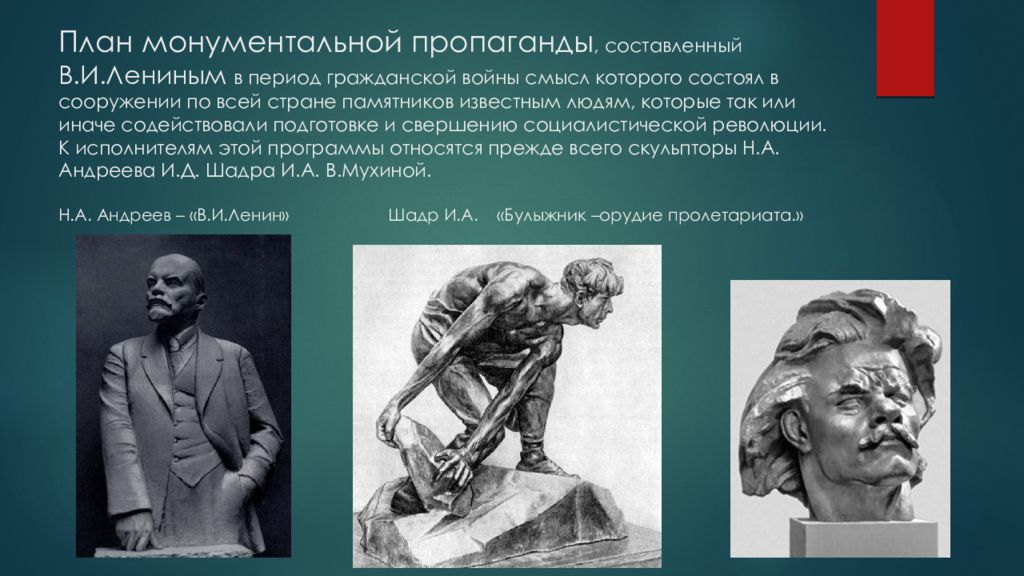 План монументальной пропаганды, составленный В.И.Лениным в период гражданской войны смысл которого состоял в сооружении по всей стране памятников известным людям, которые так или иначе содействовали подготовке и свершению социалистической революции. К исполнителям этой программы относятся прежде всего скульпторы Н.А. Андреева И.Д. Шадра И.А. В.Мухиной.

Н.А. Андреев – «В.И.Ленин»

Шадр И.А. «Булыжник –орудие пролетариата.»